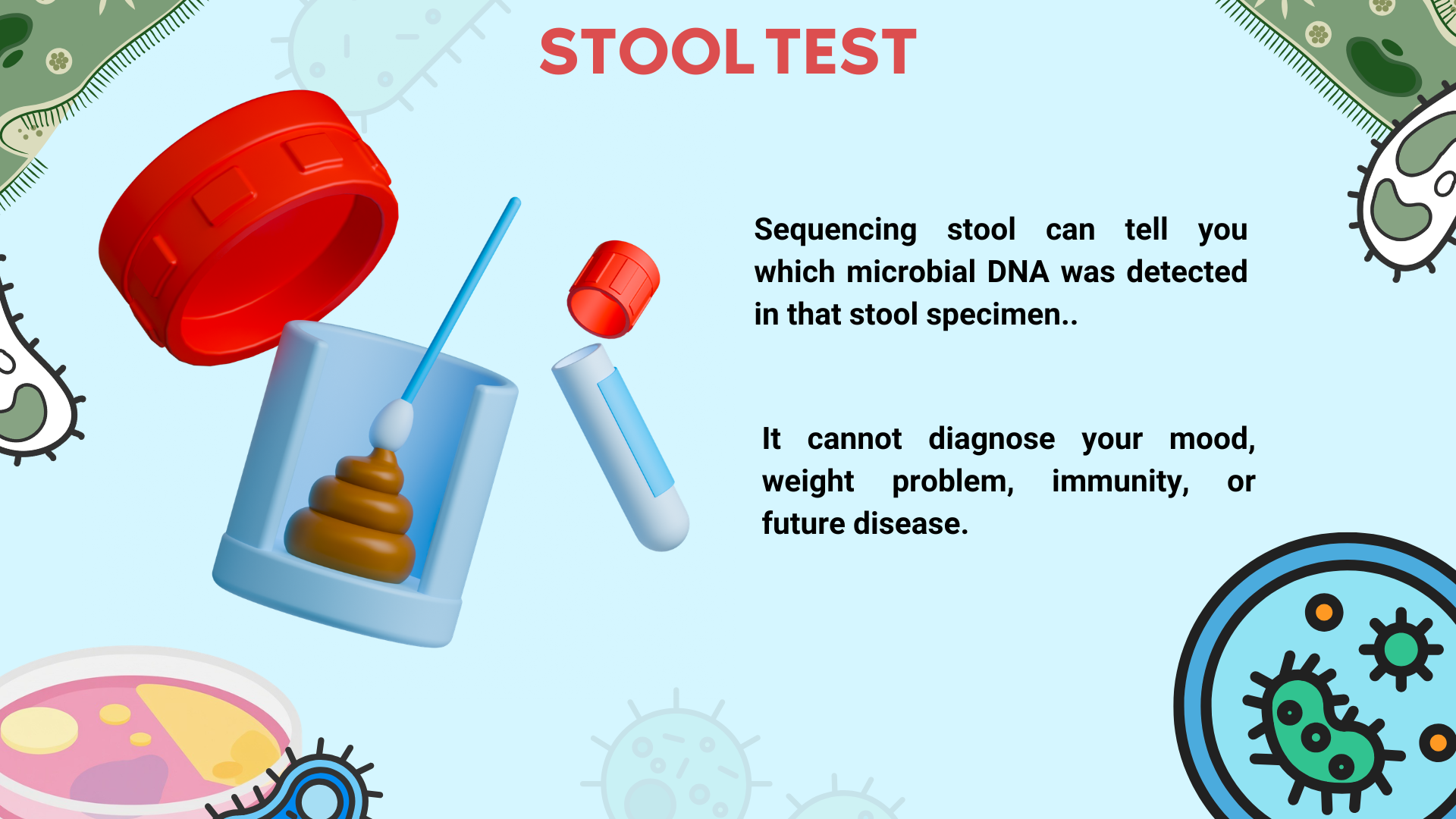 STOOL TEST

Sequencing stool can tell you which microbial DNA was detected in that stool specimen..

It cannot diagnose your mood, weight problem, immunity, or future disease.